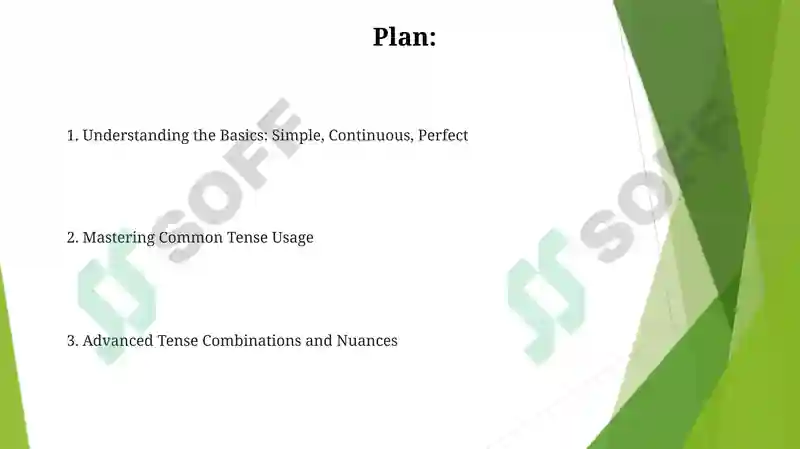 Plan:

1. Understanding the Basics: Simple, Continuous, Perfect

2. Mastering Common Tense Usage

3. Advanced Tense Combinations and Nuances

SOFF

SOFF